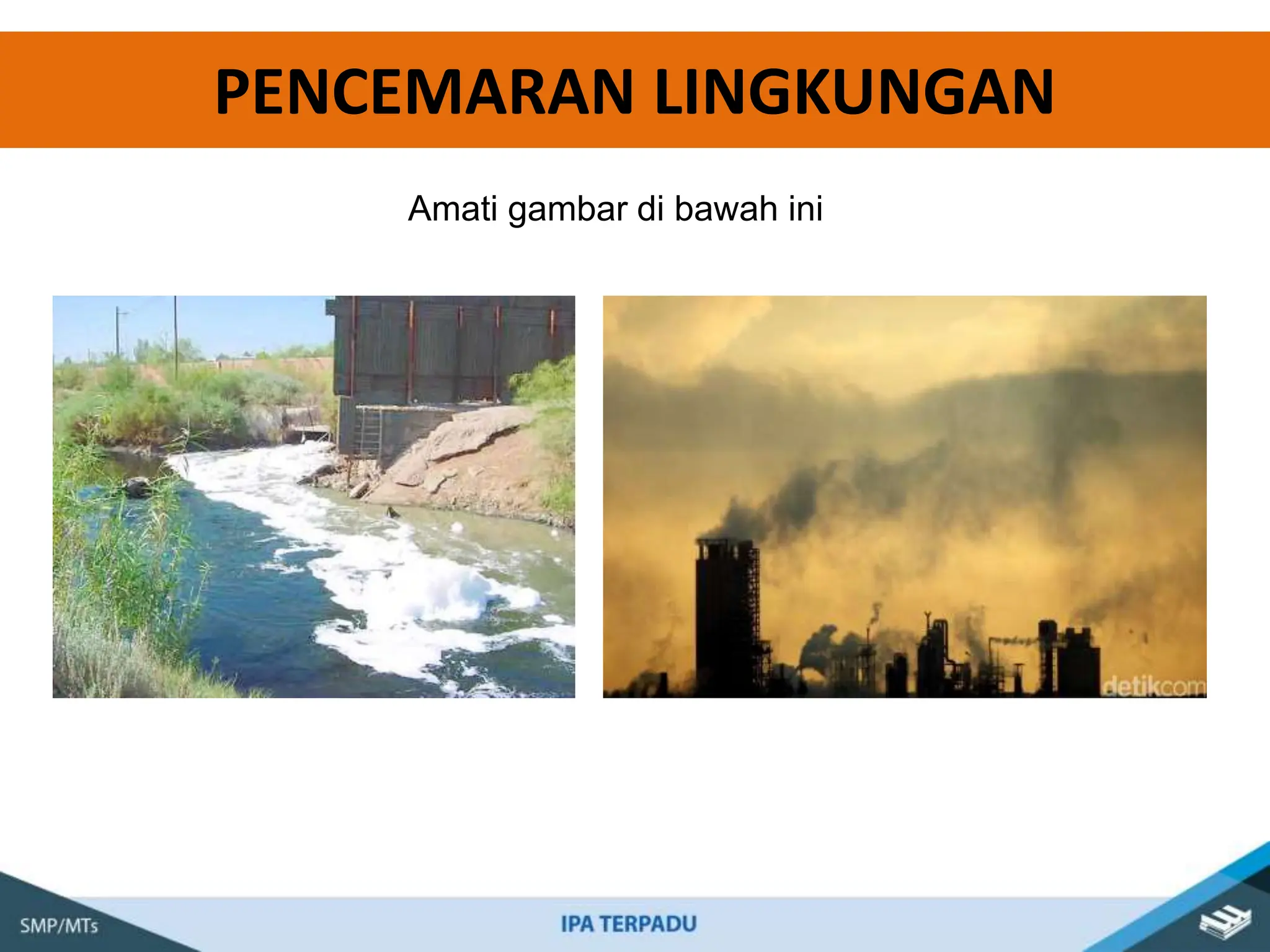 PENCEMARAN LINGKUNGAN

Amati gambar di bawah ini

detikcom

SMP/MTs

IPA TERPADU